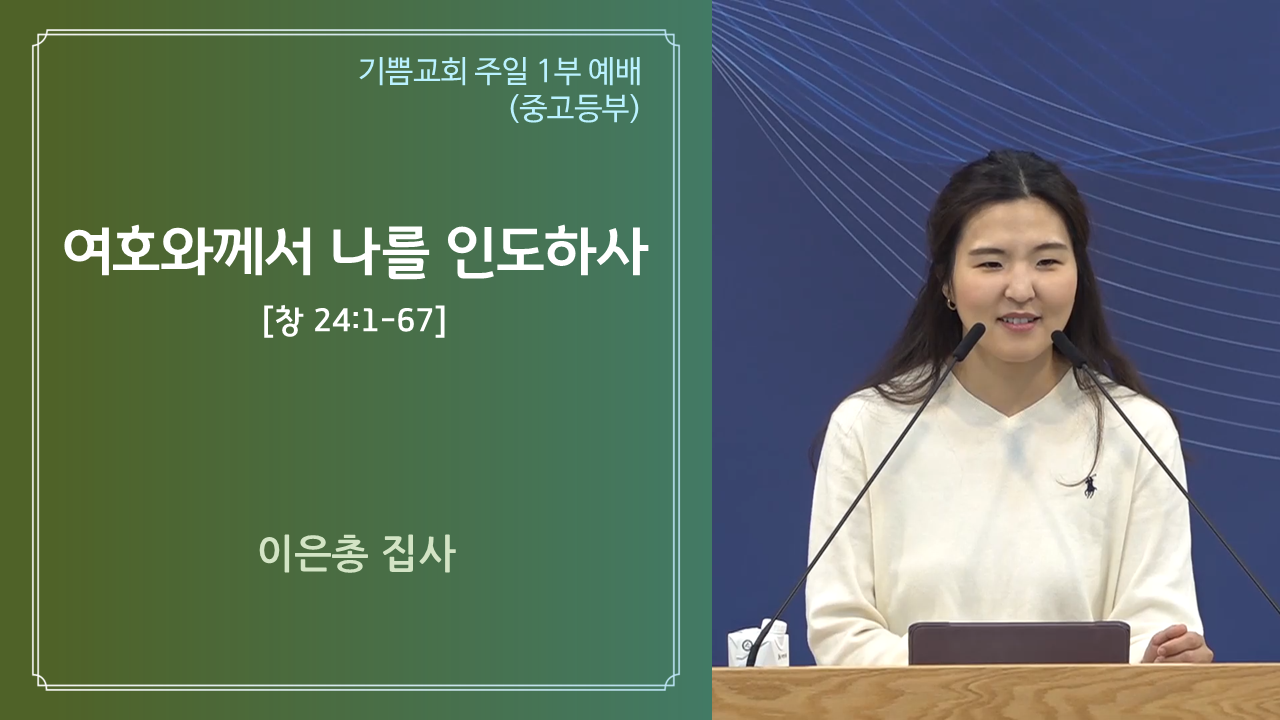 기쁨교회 주일 1부 예배
(중고등부)

여호와께서 나를 인도하사

[창 24:1-67]

이은총 집사